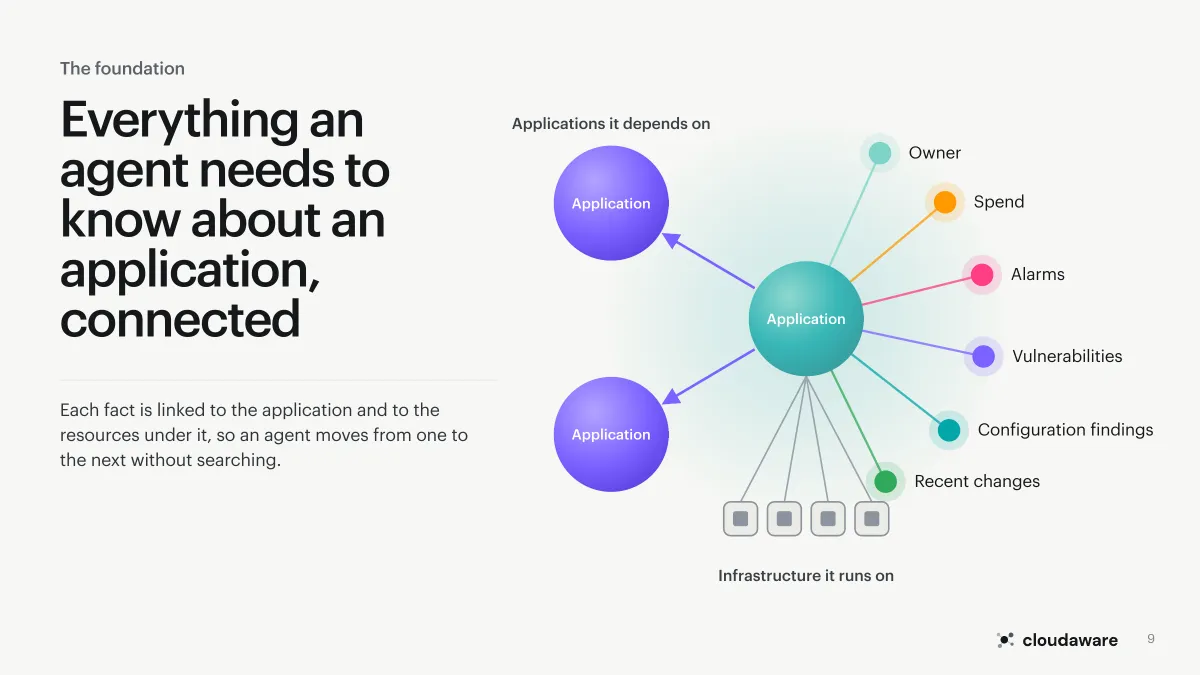 The foundation

Everything an agent needs to know about an application, connected

Each fact is linked to the application and to the resources under it, so an agent moves from one to the next without searching.

Applications it depends on

Application

Application

Application

Owner

Spend

Alarms

Vulnerabilities

Configuration findings

Recent changes

Infrastructure it runs on

cloudaware

9